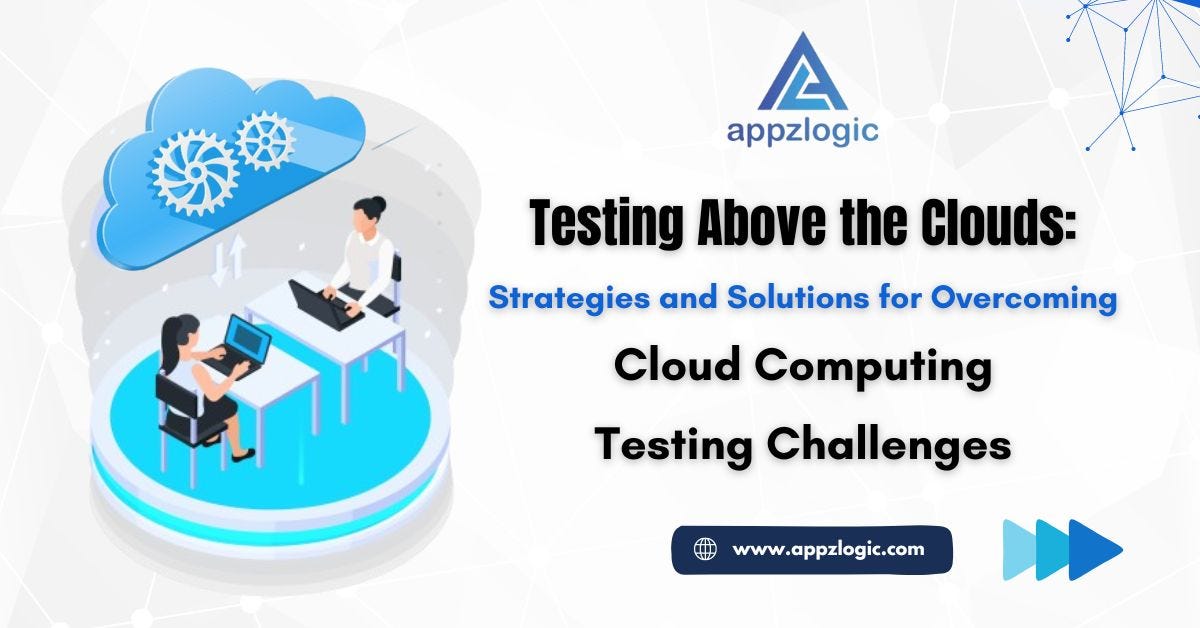 appzlogic

Testing Above the Clouds:

Strategies and Solutions for Overcoming

Cloud Computing

Testing Challenges

www.appzlogic.com